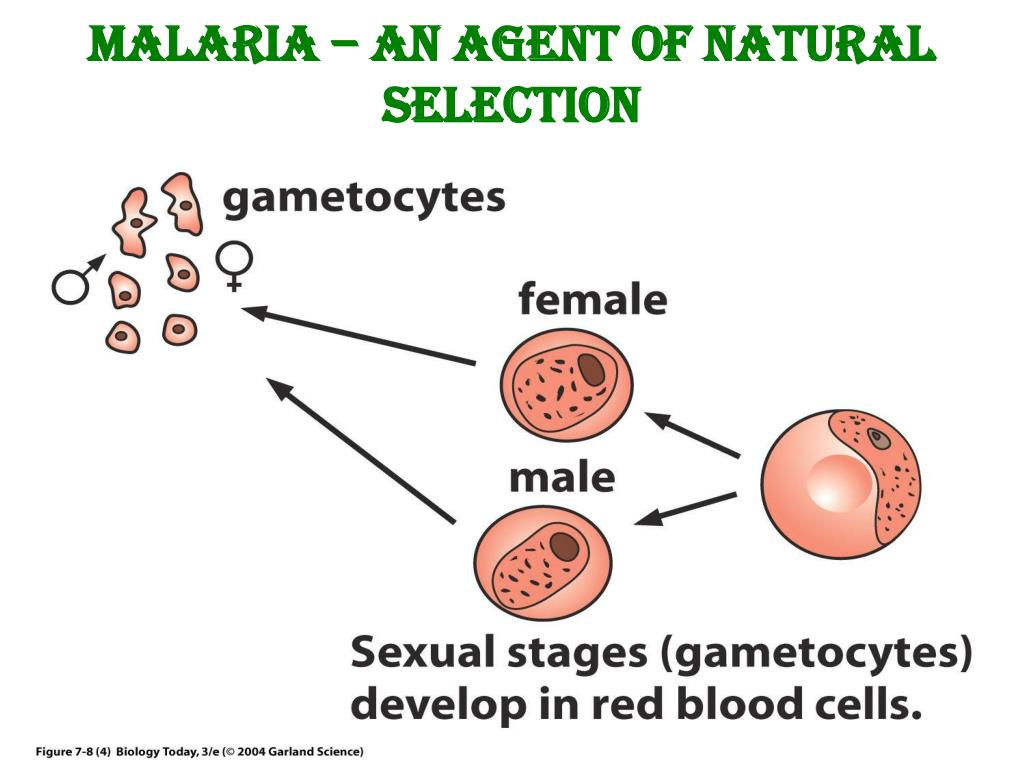 MALARIA – AN AGENT OF NATURAL SELECTION

gametocytes

♂

♀

female

male

Sexual stages (gametocytes) develop in red blood cells.

Figure 7-8 (4) Biology Today, 3/e (© 2004 Garland Science)